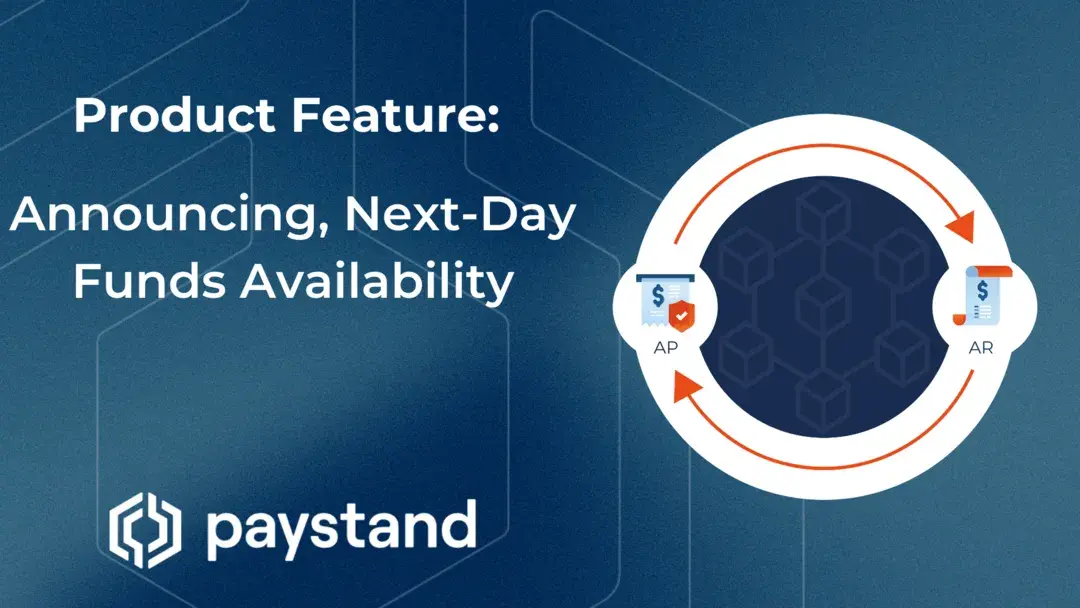 Product Feature:

Announcing, Next-Day Funds Availability

$

AP

$

AR

paystand